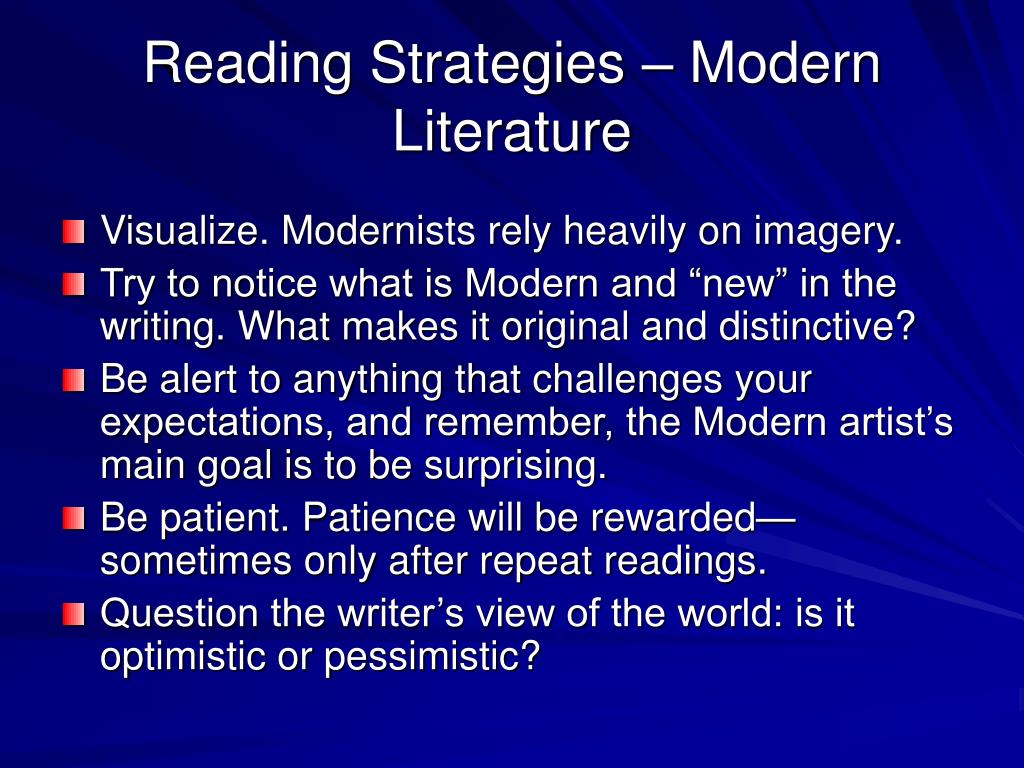 Reading Strategies – Modern Literature

Visualize. Modernists rely heavily on imagery.

Try to notice what is Modern and “new” in the writing. What makes it original and distinctive?

Be alert to anything that challenges your expectations, and remember, the Modern artist’s main goal is to be surprising.

Be patient. Patience will be rewarded—sometimes only after repeat readings.

Question the writer’s view of the world: is it optimistic or pessimistic?